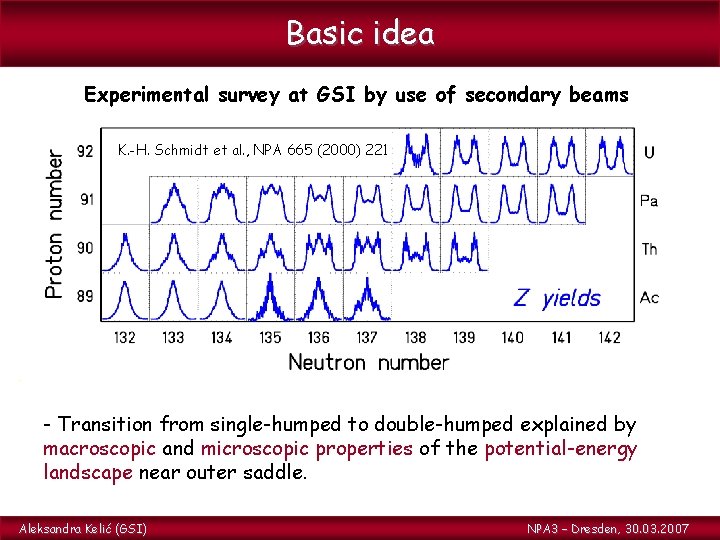 Basic idea

Experimental survey at GSI by use of secondary beams

K.-H. Schmidt et al., NPA 665 (2000) 221

Proton number

92
91
90
89

U
Pa
Th
Ac

Z yields

132 133 134 135 136 137 138 139 140 141 142

Neutron number

- Transition from single-humped to double-humped explained by macroscopic and microscopic properties of the potential-energy landscape near outer saddle.

Aleksandra Kelić (GSI)

NPA3 – Dresden, 30.03.2007